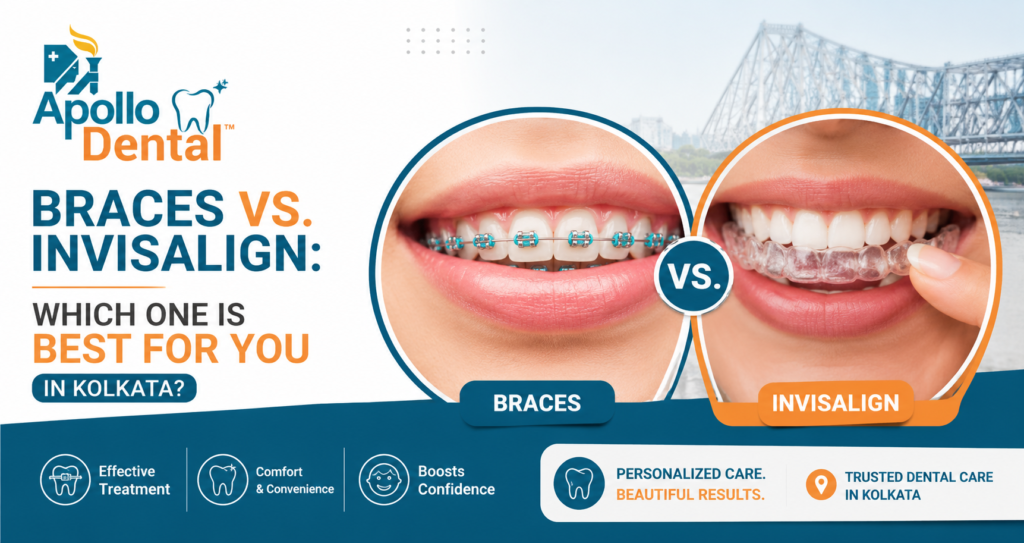 Apollo Dental™

BRACES VS. INVISALIGN:

WHICH ONE IS BEST FOR YOU

IN KOLKATA?

VS.

BRACES

INVISALIGN

Effective Treatment

Comfort & Convenience

Boosts Confidence

PERSONALIZED CARE. BEAUTIFUL RESULTS.

TRUSTED DENTAL CARE IN KOLKATA